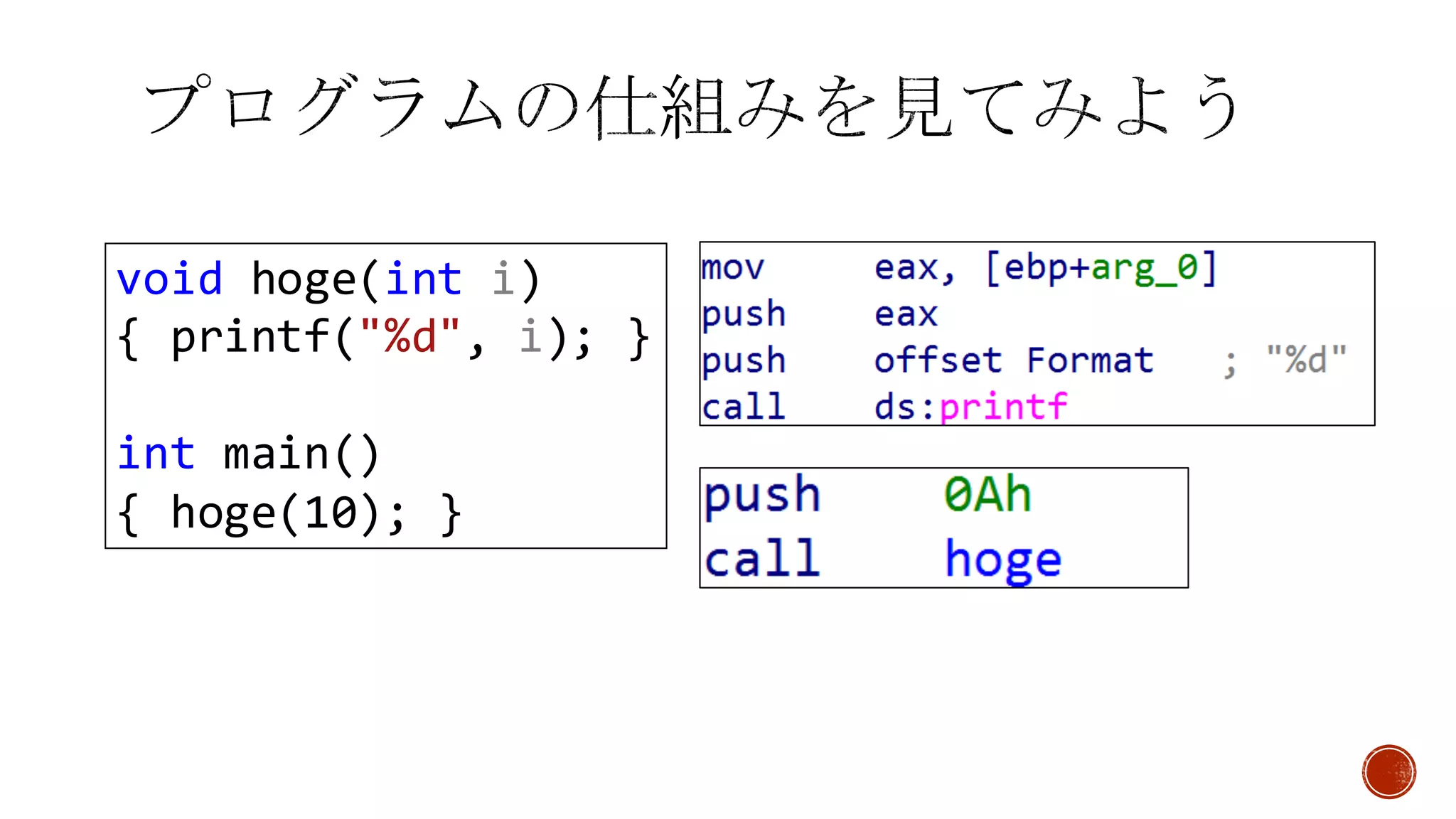 プログラムの仕組みを見てみよう

void hoge(int i)
{ printf("%d", i); }

int main()
{ hoge(10); }

mov eax, [ebp+arg_0]
push eax
push offset Format ; "%d"
call ds:printf

push 0Ah
call hoge